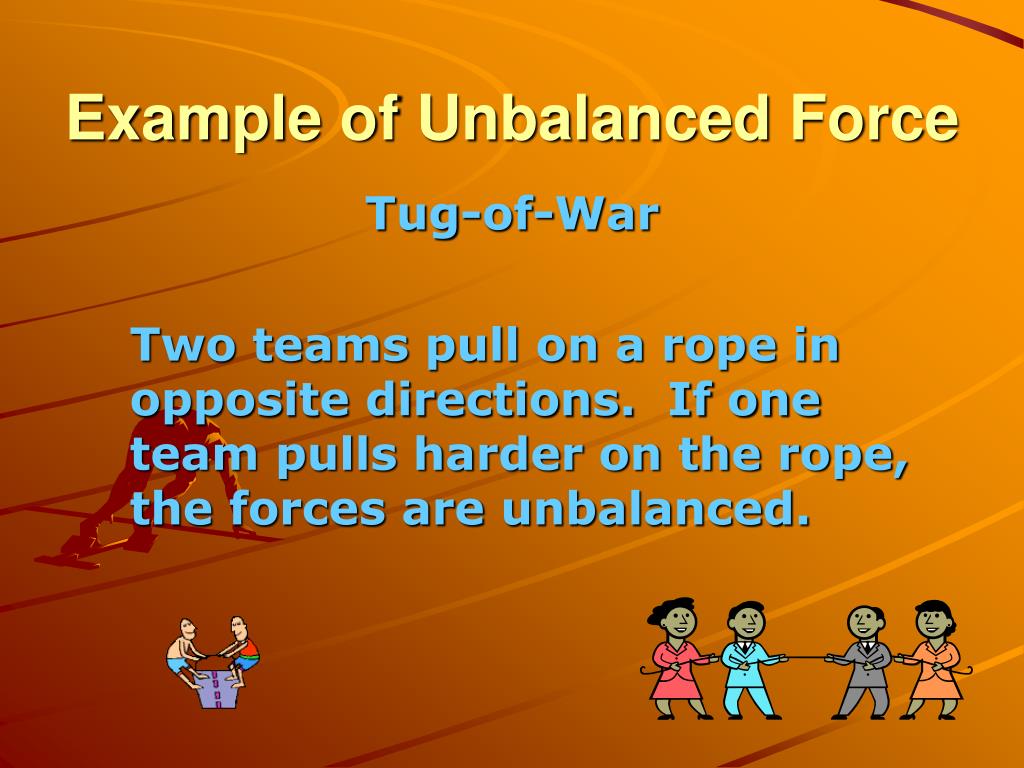 Example of Unbalanced Force

Tug-of-War

Two teams pull on a rope in opposite directions. If one team pulls harder on the rope, the forces are unbalanced.